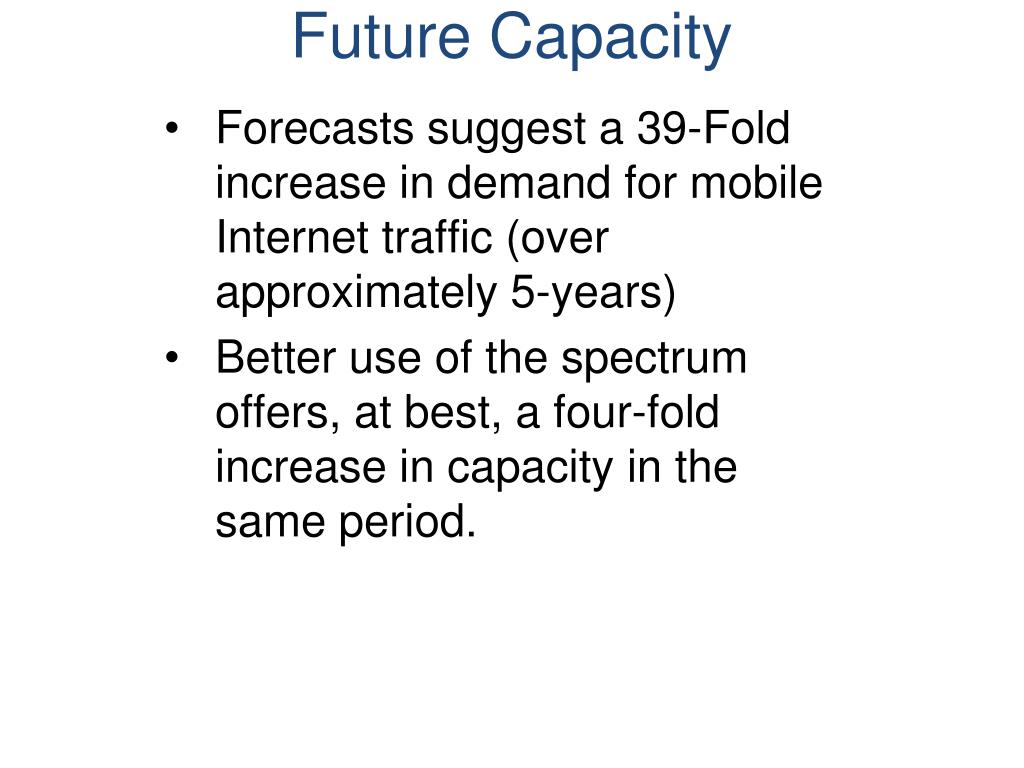 Future Capacity

• Forecasts suggest a 39-Fold increase in demand for mobile Internet traffic (over approximately 5-years)

• Better use of the spectrum offers, at best, a four-fold increase in capacity in the same period.